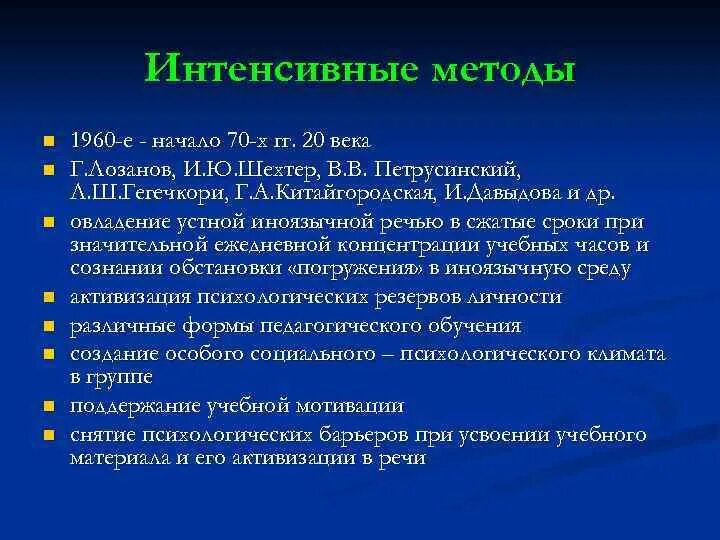 Интенсивные методы

- 1960-е - начало 70-х гг. 20 века
- Г.Лозанов, И.Ю.Шехтер, В.В. Петрусинский, Л.Ш.Гегечкори, Г.А.Китайгородская, И.Давыдова и др.
- овладение устной иноязычной речью в сжатые сроки при значительной ежедневной концентрации учебных часов и сознании обстановки «погружения» в иноязычную среду
- активизация психологических резервов личности
- различные формы педагогического обучения
- создание особого социального – психологического климата в группе
- поддержание учебной мотивации
- снятие психологических барьеров при усвоении учебного материала и его активизации в речи